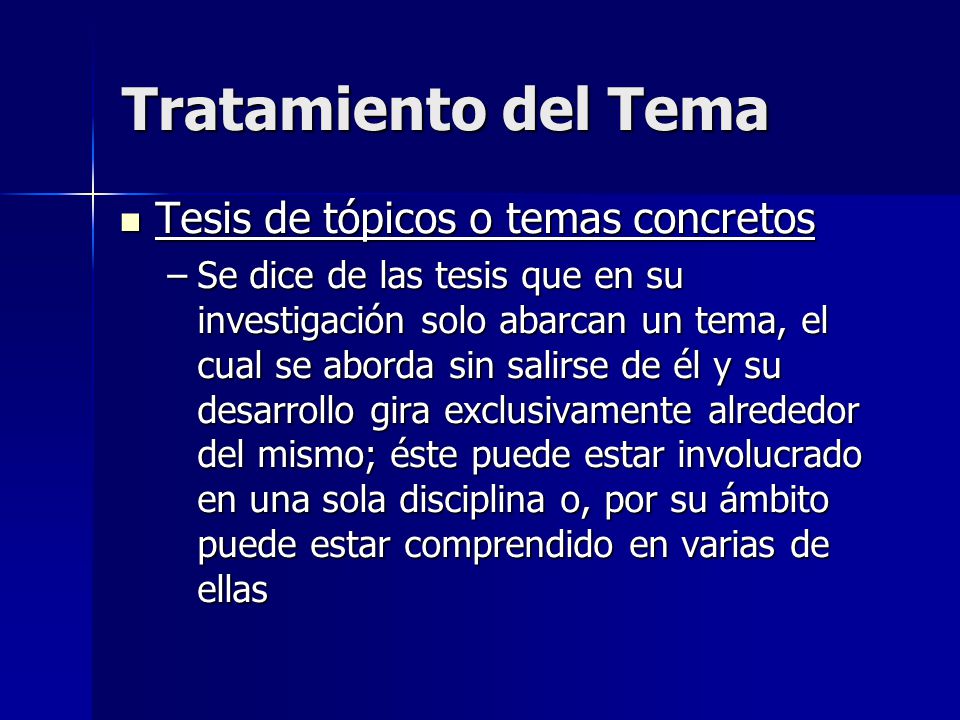 Tratamiento del Tema

Tesis de tópicos o temas concretos

– Se dice de las tesis que en su investigación solo abarcan un tema, el cual se aborda sin salirse de él y su desarrollo gira exclusivamente alrededor del mismo; éste puede estar involucrado en una sola disciplina o, por su ámbito puede estar comprendido en varias de ellas